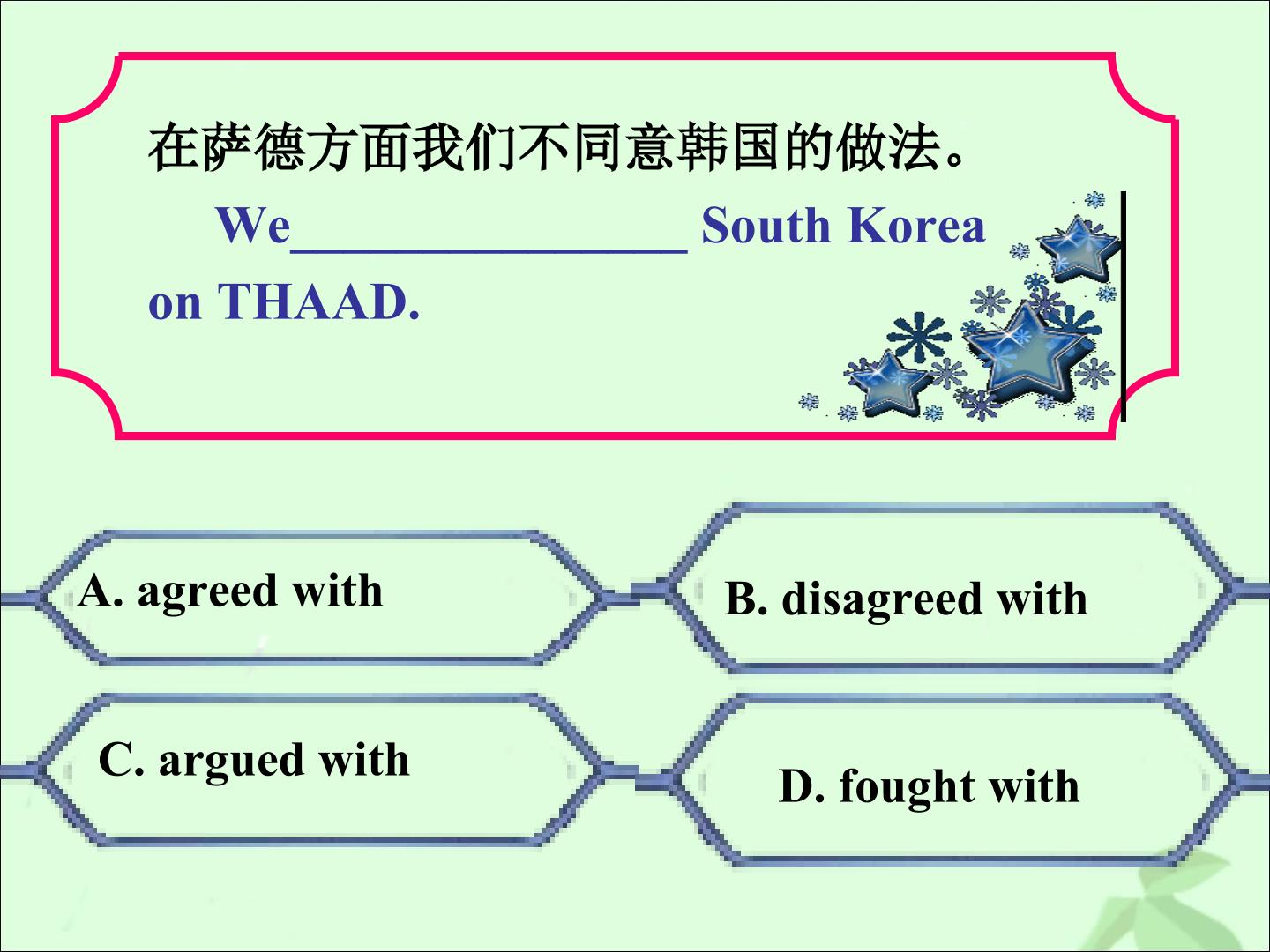 在萨德方面我们不同意韩国的做法。

We____ South Korea on THAAD.

A. agreed with

B. disagreed with

C. argued with

D. fought with